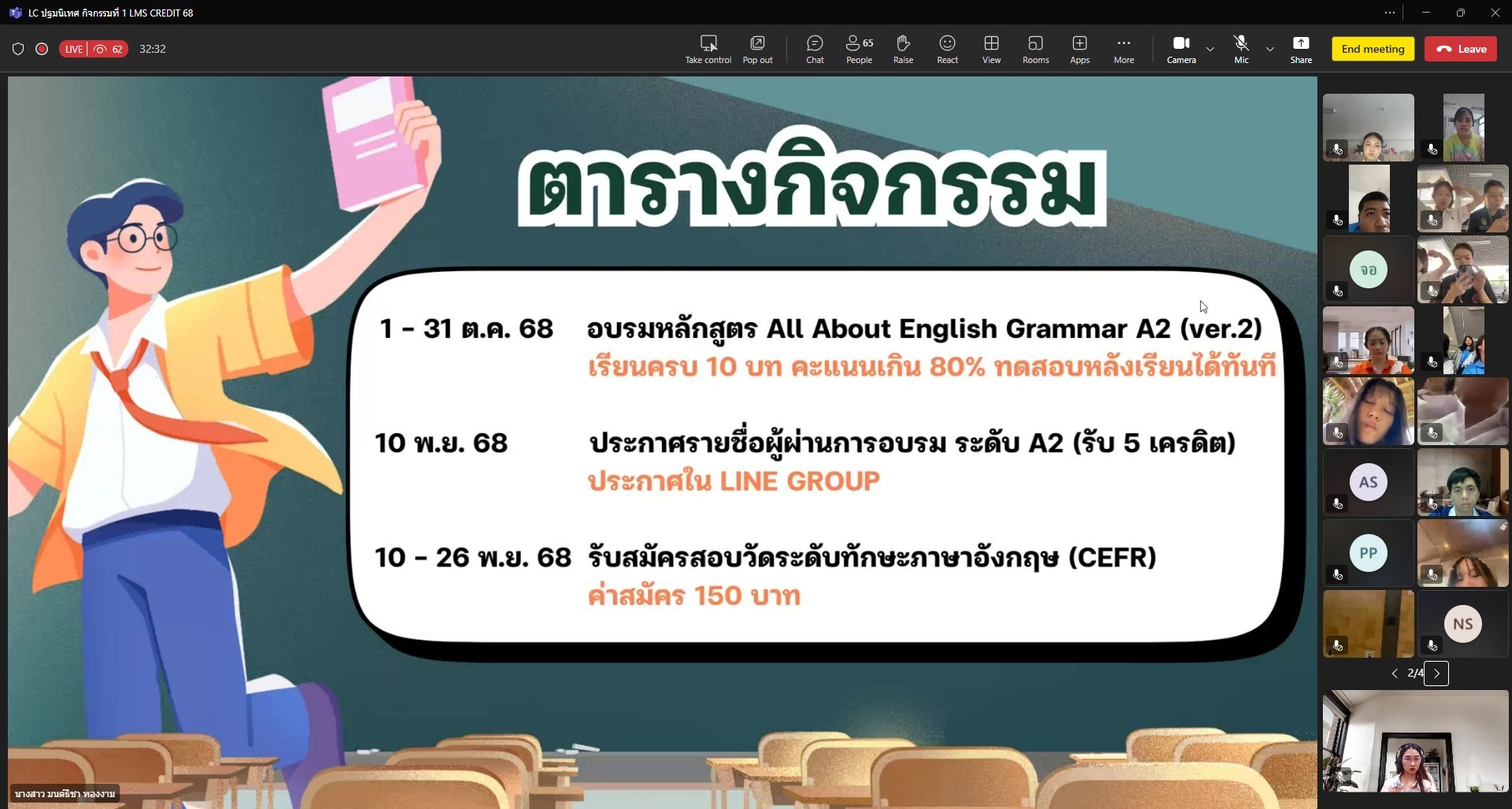 LC ปฐมนิเทศ กิจกรรมที่ 1 LMS CREDIT 68

LIVE 62 32:32

Take control Pop out Chat 65 People Raise React View Rooms Apps More Camera Mic Share End meeting Leave

ตารางกิจกรรม

1 - 31 ต.ค. 68 อบรมหลักสูตร All About English Grammar A2 (ver.2)
เรียนครบ 10 บท คะแนนเกิน 80% ทดสอบหลังเรียนได้ทันที

10 พ.ย. 68 ประกาศรายชื่อผู้ผ่านการอบรม ระดับ A2 (รับ 5 เครดิต)
ประกาศใน LINE GROUP

10 - 26 พ.ย. 68 รับสมัครสอบวัดระดับทักษะภาษาอังกฤษ (CEFR)
ค่าสมัคร 150 บาท

นางสาว มนต์ธิชา ทองงาม

จอ

AS

PP

NS

2/4